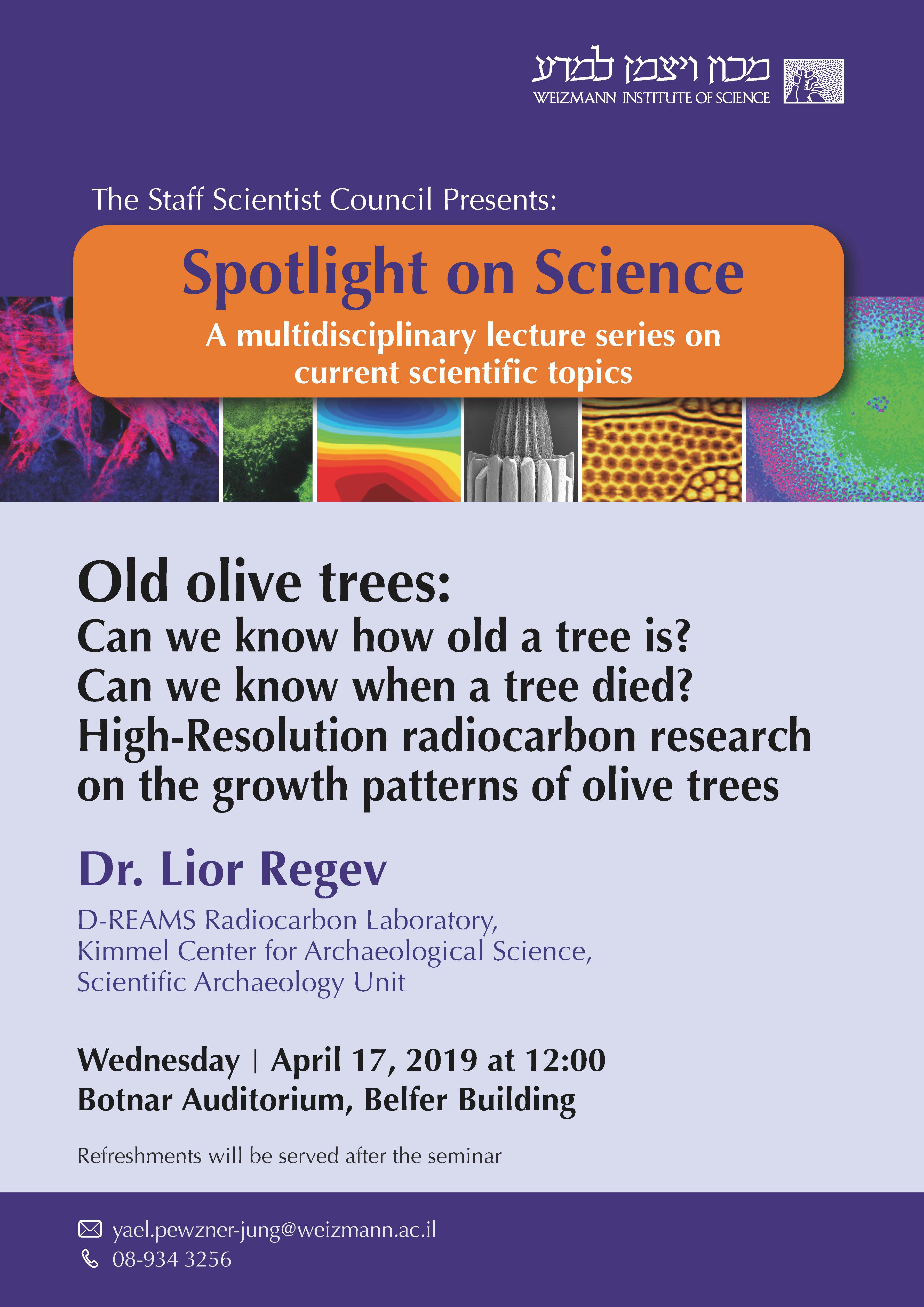 מכון ויצמן למדע
WEIZMANN INSTITUTE OF SCIENCE

The Staff Scientist Council Presents:

Spotlight on Science

A multidisciplinary lecture series on current scientific topics

Old olive trees:
Can we know how old a tree is?
Can we know when a tree died?
High-Resolution radiocarbon research on the growth patterns of olive trees

Dr. Lior Regev

D-REAMS Radiocarbon Laboratory,
Kimmel Center for Archaeological Science,
Scientific Archaeology Unit

Wednesday | April 17, 2019 at 12:00
Botnar Auditorium, Belfer Building

Refreshments will be served after the seminar

yael.pewzner-jung@weizmann.ac.il
08-934 3256